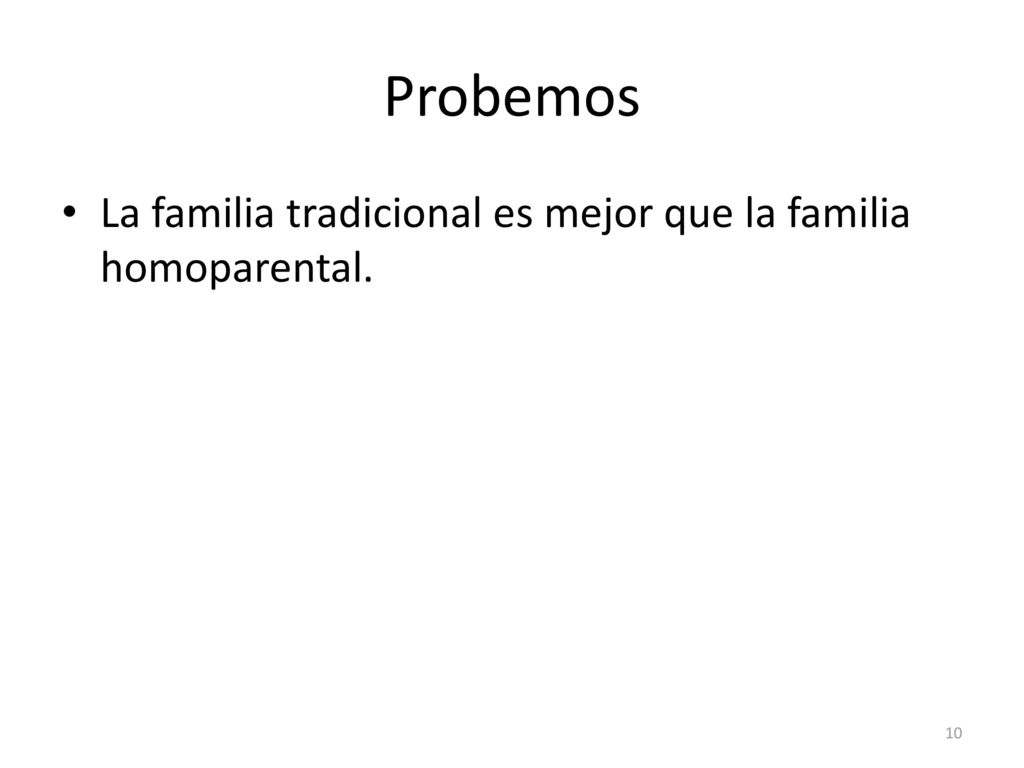 Probemos

• La familia tradicional es mejor que la familia homoparental.

10